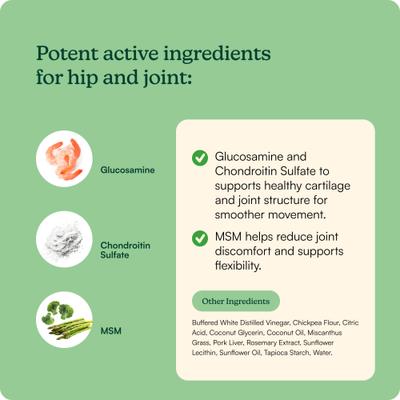 Potent active ingredients for hip and joint:

Glucosamine

Chondroitin Sulfate

MSM

Glucosamine and Chondroitin Sulfate to supports healthy cartilage and joint structure for smoother movement.

MSM helps reduce joint discomfort and supports flexibility.

Other Ingredients

Buffered White Distilled Vinegar, Chickpea Flour, Citric Acid, Coconut Glycerin, Coconut Oil, Miscanthus Grass, Pork Liver, Rosemary Extract, Sunflower Lecithin, Sunflower Oil, Tapioca Starch, Water.